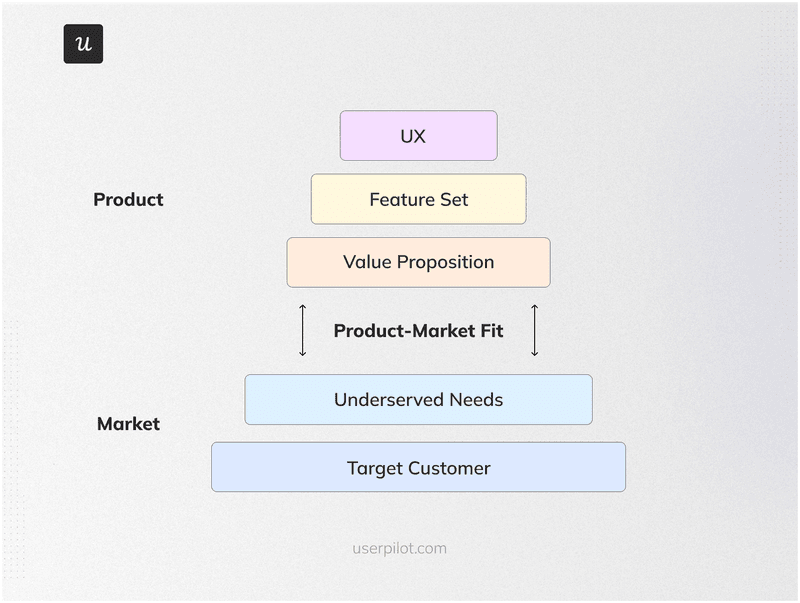 u

UX

Product

Feature Set

Value Proposition

Product-Market Fit

Underserved Needs

Market

Target Customer

userpilot.com